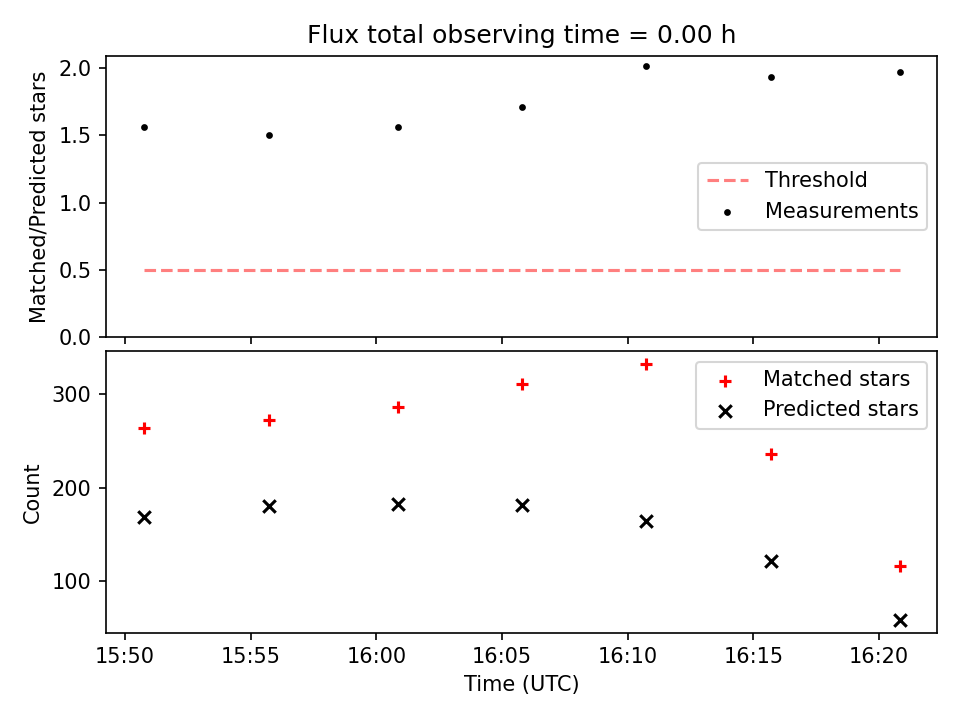 Flux total observing time = 0.00 h

Matched/Predicted stars

2.0
1.5
1.0
0.5
0.0

Threshold
Measurements

Count

300
200
100

Matched stars
Predicted stars

15:50 15:55 16:00 16:05 16:10 16:15 16:20

Time (UTC)